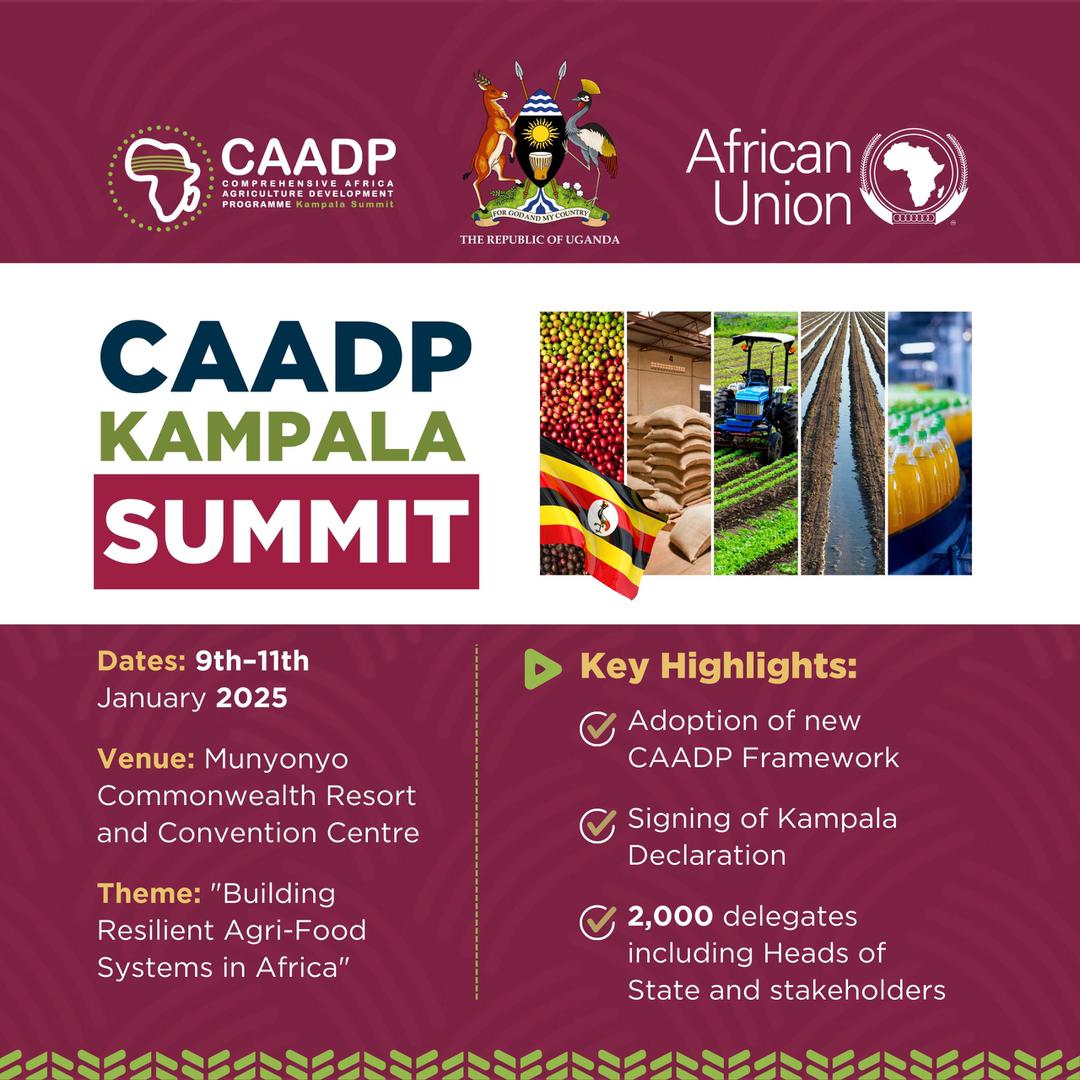 CAADP
COMPREHENSIVE AFRICA AGRICULTURE DEVELOPMENT PROGRAMME Kampala Summit

FOR GOD AND MY COUNTRY
THE REPUBLIC OF UGANDA

African Union

CAADP
KAMPALA
SUMMIT

Dates: 9th–11th January 2025

Venue: Munyonyo Commonwealth Resort and Convention Centre

Theme: "Building Resilient Agri-Food Systems in Africa"

Key Highlights:

Adoption of new CAADP Framework

Signing of Kampala Declaration

2,000 delegates including Heads of State and stakeholders